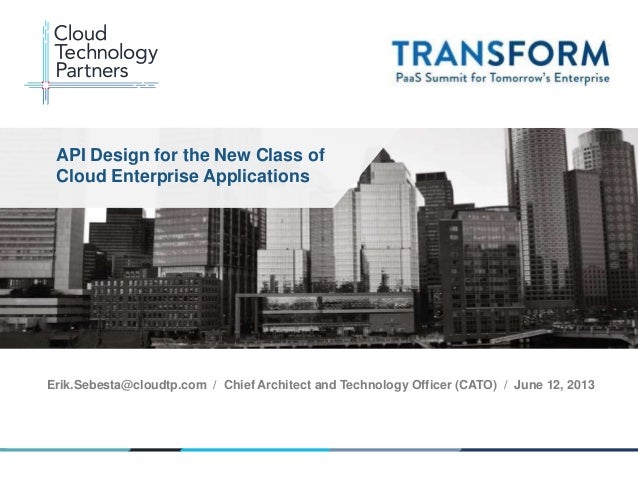 Cloud Technology Partners

TRANSFORM
PaaS Summit for Tomorrow's Enterprise

API Design for the New Class of Cloud Enterprise Applications

Erik.Sebesta@cloudtp.com / Chief Architect and Technology Officer (CATO) / June 12, 2013